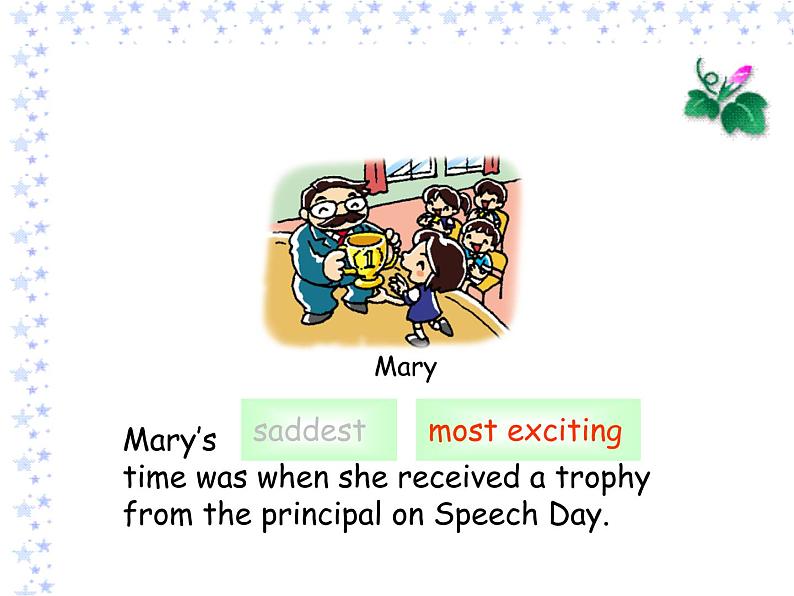 1

Mary

Mary's saddest most exciting time was when she received a trophy from the principal on Speech Day.